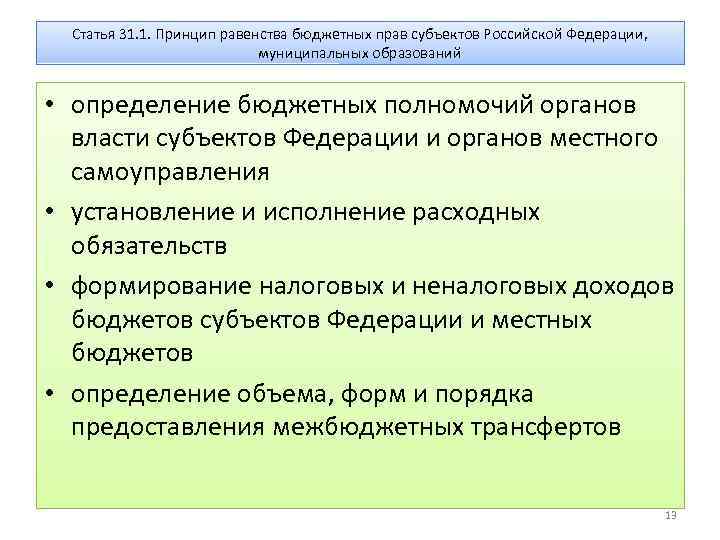 Статья 31.1. Принцип равенства бюджетных прав субъектов Российской Федерации, муниципальных образований

• определение бюджетных полномочий органов власти субъектов Федерации и органов местного самоуправления
• установление и исполнение расходных обязательств
• формирование налоговых и неналоговых доходов бюджетов субъектов Федерации и местных бюджетов
• определение объема, форм и порядка предоставления межбюджетных трансфертов

13